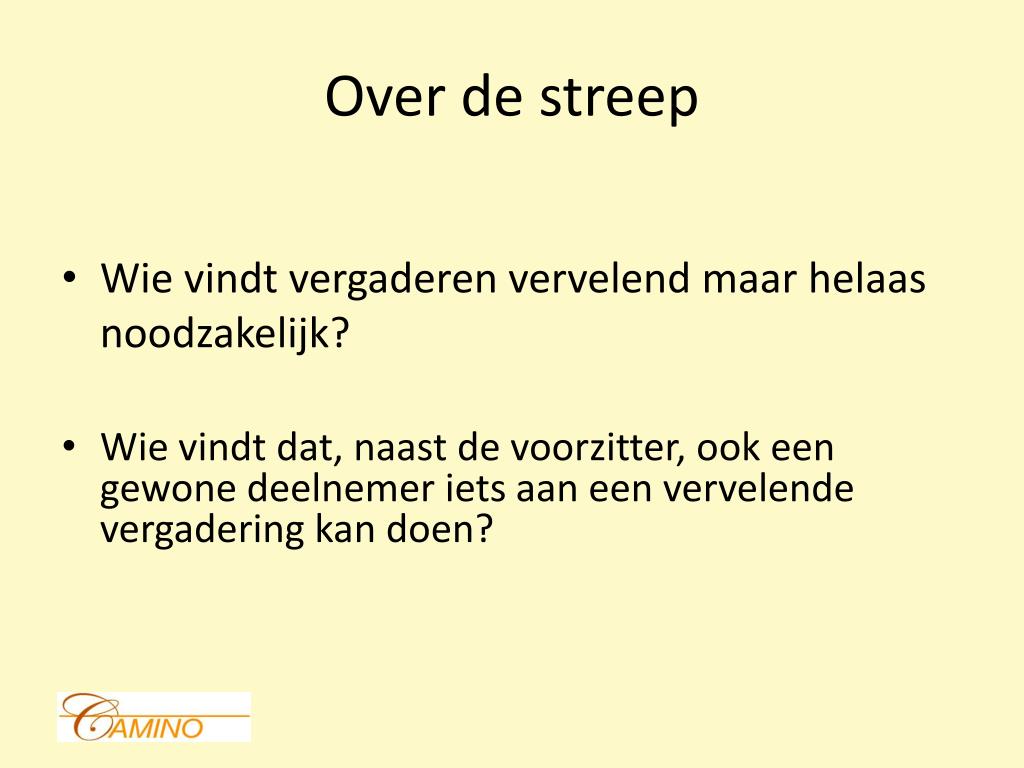 Over de streep

• Wie vindt vergaderen vervelend maar helaas noodzakelijk?

• Wie vindt dat, naast de voorzitter, ook een gewone deelnemer iets aan een vervelende vergadering kan doen?

CAMINO